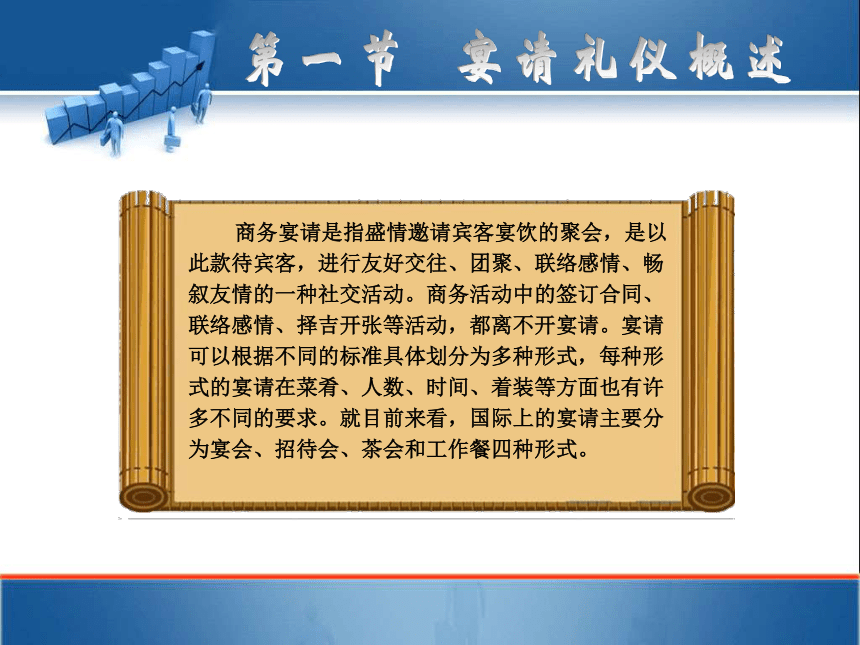 第一节　宴请礼仪概述

商务宴请是指盛情邀请宾客宴饮的聚会，是以此款待宾客，进行友好交往、团聚、联络感情、畅叙友情的一种社交活动。商务活动中的签订合同、联络感情、择吉开张等活动，都离不开宴请。宴请可以根据不同的标准具体划分为多种形式，每种形式的宴请在菜肴、人数、时间、着装等方面也有许多不同的要求。就目前来看，国际上的宴请主要分为宴会、招待会、茶会和工作餐四种形式。